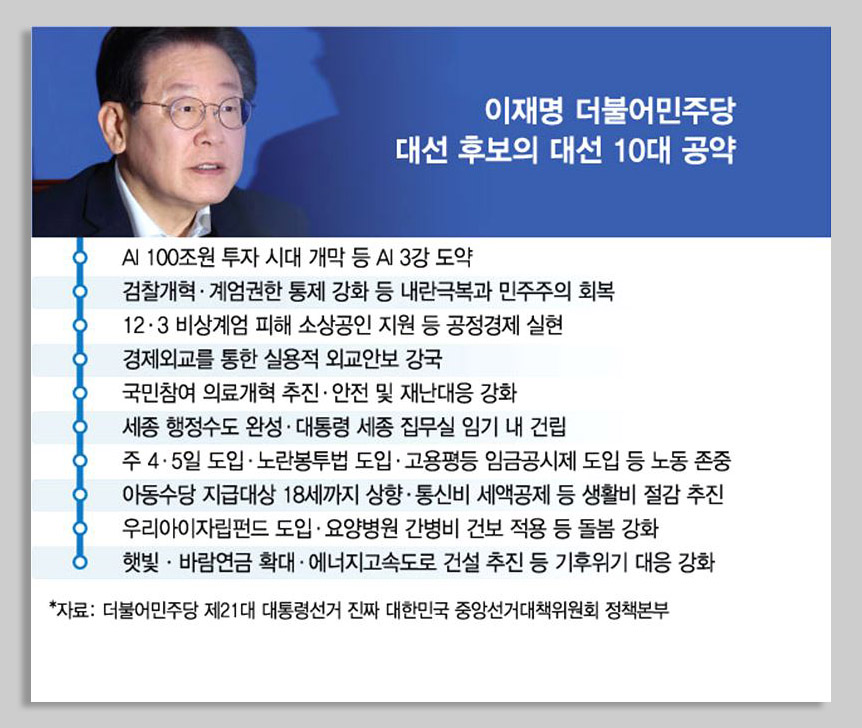 이재명 더불어민주당
대선 후보의 대선 10대 공약

AI 100조원 투자 시대 개막 등 AI 3강 도약
검찰개혁·계엄권한 통제 강화 등 내란극복과 민주주의 회복
12·3 비상계엄 피해 소상공인 지원 등 공정경제 실현
경제외교를 통한 실용적 외교안보 강국
국민참여 의료개혁 추진·안전 및 재난대응 강화
세종 행정수도 완성·대통령 세종 집무실 임기 내 건립
주 4·5일 도입·노란봉투법 도입·고용평등 임금공시제 도입 등 노동 존중
아동수당 지급대상 18세까지 상향·통신비 세액공제 등 생활비 절감 추진
우리아이자립펀드 도입·요양병원 간병비 건보 적용 등 돌봄 강화
햇빛 · 바람연금 확대·에너지고속도로 건설 추진 등 기후위기 대응 강화

*자료: 더불어민주당 제21대 대통령선거 진짜 대한민국 중앙선거대책위원회 정책본부